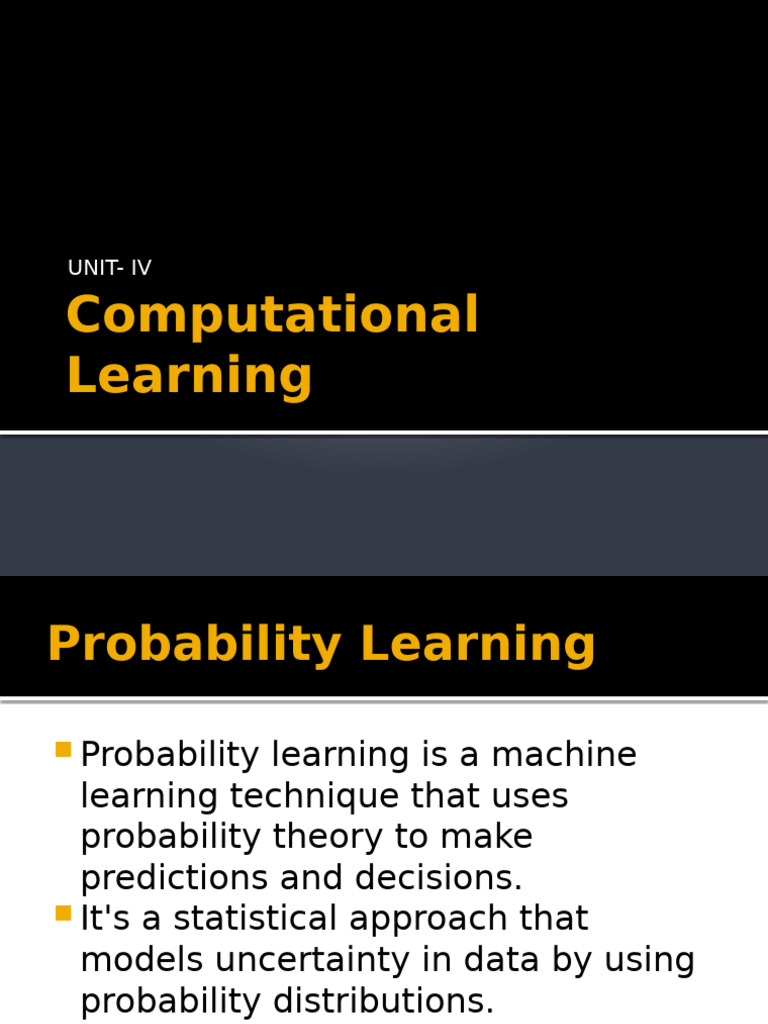 UNIT- IV

Computational Learning

Probability Learning

Probability learning is a machine learning technique that uses probability theory to make predictions and decisions.

It's a statistical approach that models uncertainty in data by using probability distributions.